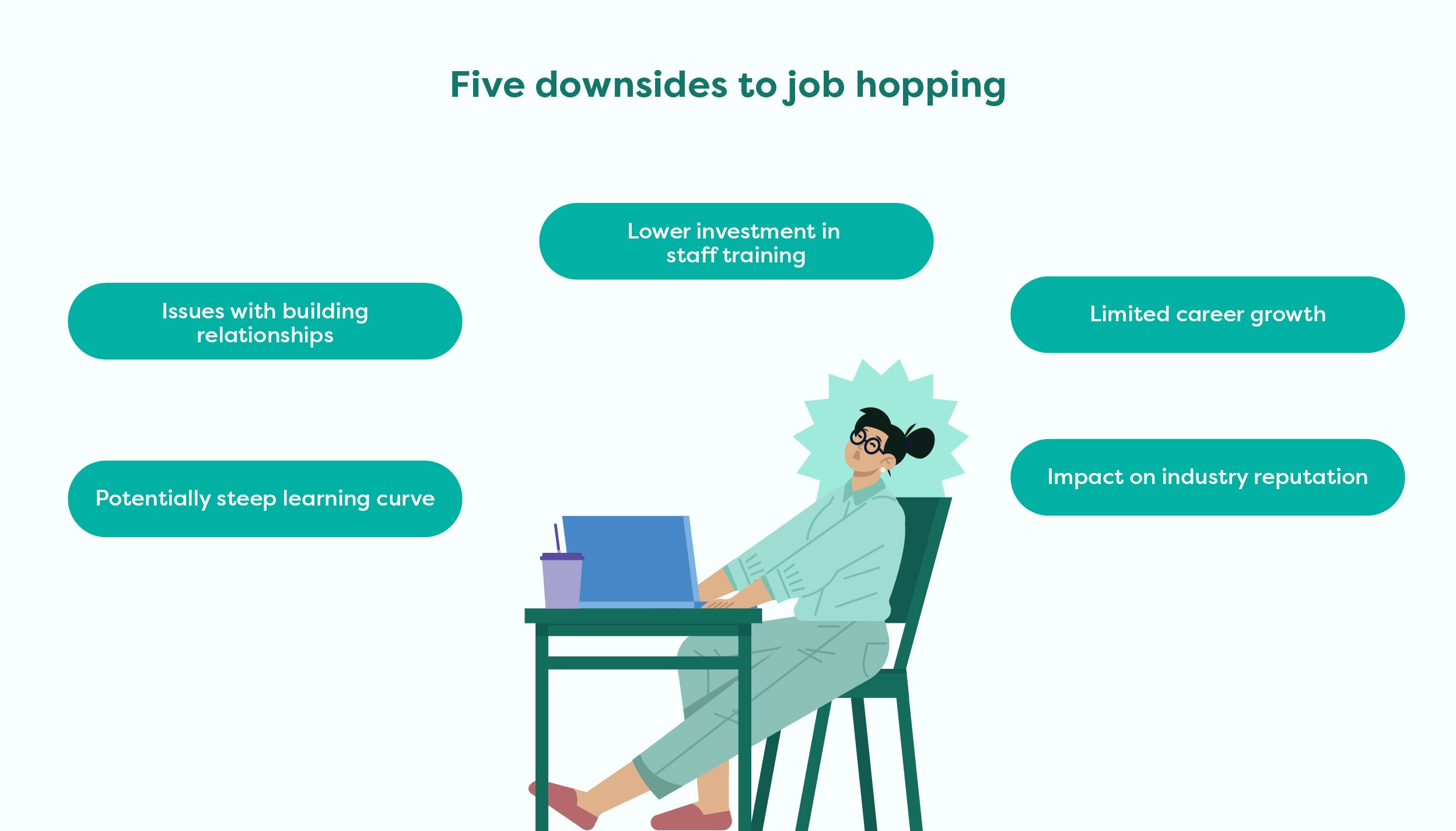 Five downsides to job hopping

Lower investment in staff training

Issues with building relationships

Limited career growth

Potentially steep learning curve

Impact on industry reputation